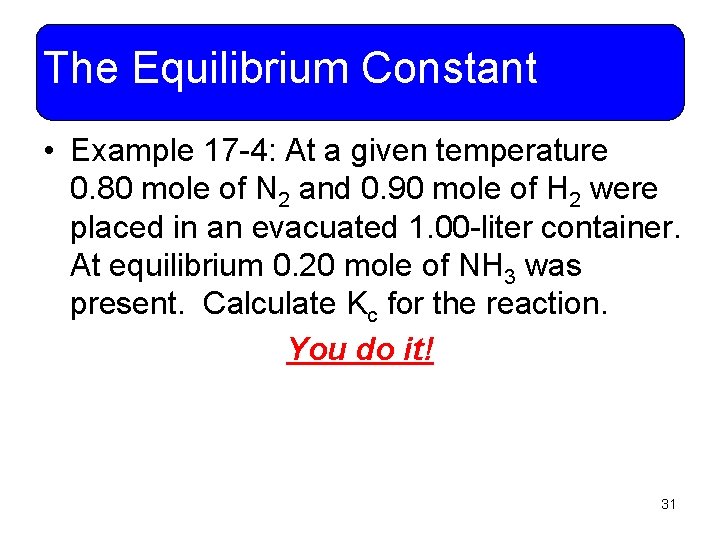 The Equilibrium Constant

• Example 17-4: At a given temperature 0.80 mole of $N_2$ and 0.90 mole of $H_2$ were placed in an evacuated 1.00-liter container. At equilibrium 0.20 mole of $NH_3$ was present. Calculate $K_c$ for the reaction.

You do it!

31